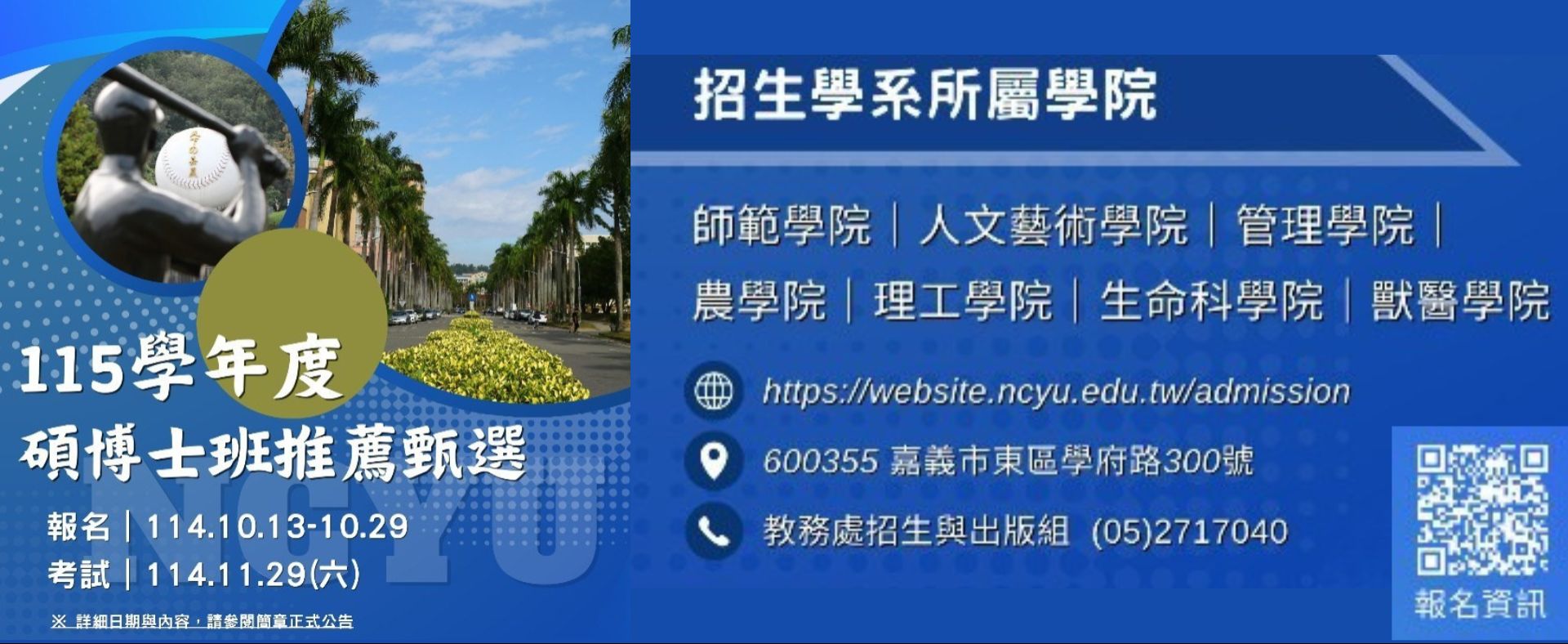 115學年度
碩博士班推薦甄選

NCYU

報名｜114.10.13-10.29
考試｜114.11.29(六)

※ 詳細日期與內容，請參閱簡章正式公告

招生學系所屬學院

師範學院｜人文藝術學院｜管理學院｜
農學院｜理工學院｜生命科學院｜獸醫學院

https://website.ncyu.edu.tw/admission

600355 嘉義市東區學府路300號

教務處招生與出版組 (05)2717040

報名資訊